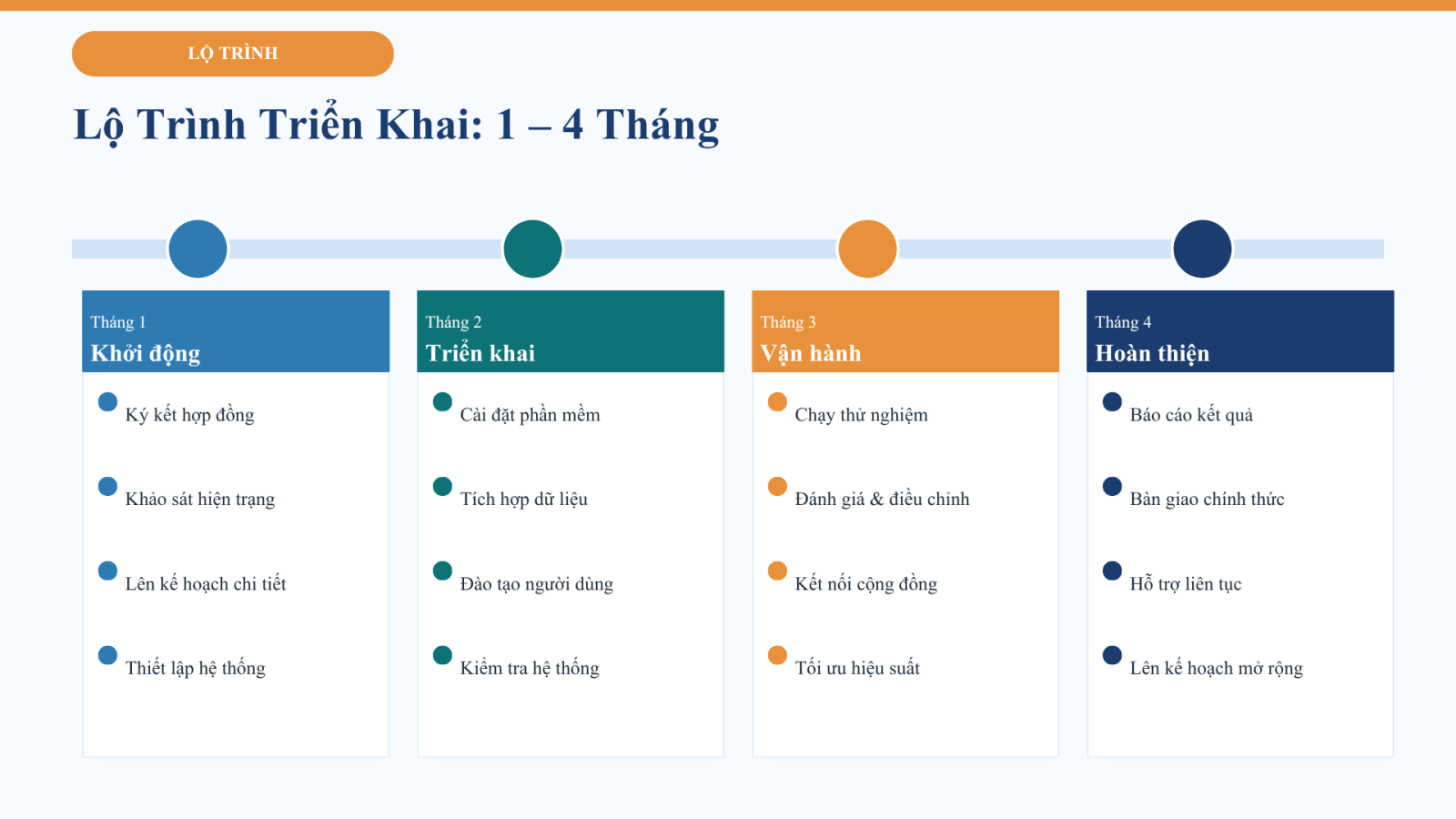 LỘ TRÌNH

Lộ Trình Triển Khai: 1 – 4 Tháng

Tháng 1
Khởi động

Ký kết hợp đồng

Khảo sát hiện trạng

Lên kế hoạch chi tiết

Thiết lập hệ thống

Tháng 2
Triển khai

Cài đặt phần mềm

Tích hợp dữ liệu

Đào tạo người dùng

Kiểm tra hệ thống

Tháng 3
Vận hành

Chạy thử nghiệm

Đánh giá & điều chỉnh

Kết nối cộng đồng

Tối ưu hiệu suất

Tháng 4
Hoàn thiện

Báo cáo kết quả

Bàn giao chính thức

Hỗ trợ liên tục

Lên kế hoạch mở rộng